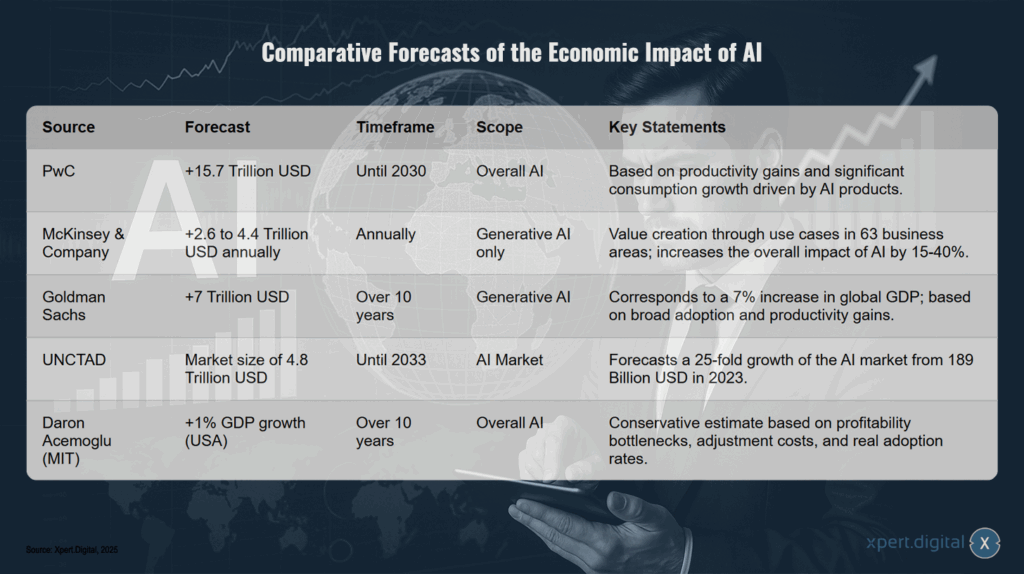 Comparative Forecasts of the Economic Impact of AI

| Source | Forecast | Timeframe | Scope | Key Statements |
|---|---|---|---|---|
| PwC | +15.7 Trillion USD | Until 2030 | Overall AI | Based on productivity gains and significant consumption growth driven by AI products. |
| McKinsey & Company | +2.6 to 4.4 Trillion USD annually | Annually | Generative AI only | Value creation through use cases in 63 business areas; increases the overall impact of AI by 15-40%. |
| Goldman Sachs | +7 Trillion USD | Over 10 years | Generative AI | Corresponds to a 7% increase in global GDP; based on broad adoption and productivity gains. |
| UNCTAD | Market size of 4.8 Trillion USD | Until 2033 | AI Market | Forecasts a 25-fold growth of the AI market from 189 Billion USD in 2023. |
| Daron Acemoglu (MIT) | +1% GDP growth (USA) | Over 10 years | Overall AI | Conservative estimate based on profitability bottlenecks, adjustment costs, and real adoption rates. |

AI

Source: Xpert.Digital, 2025

xpert.digital X